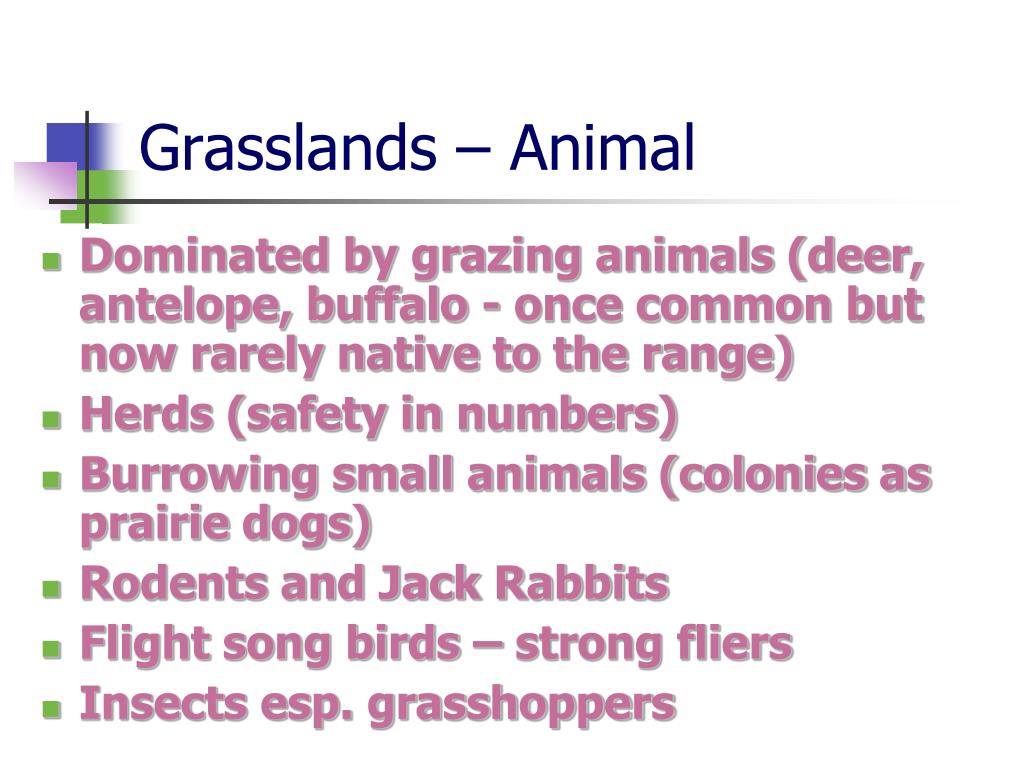 Grasslands – Animal

- Dominated by grazing animals (deer, antelope, buffalo - once common but now rarely native to the range)
- Herds (safety in numbers)
- Burrowing small animals (colonies as prairie dogs)
- Rodents and Jack Rabbits
- Flight song birds – strong fliers
- Insects esp. grasshoppers